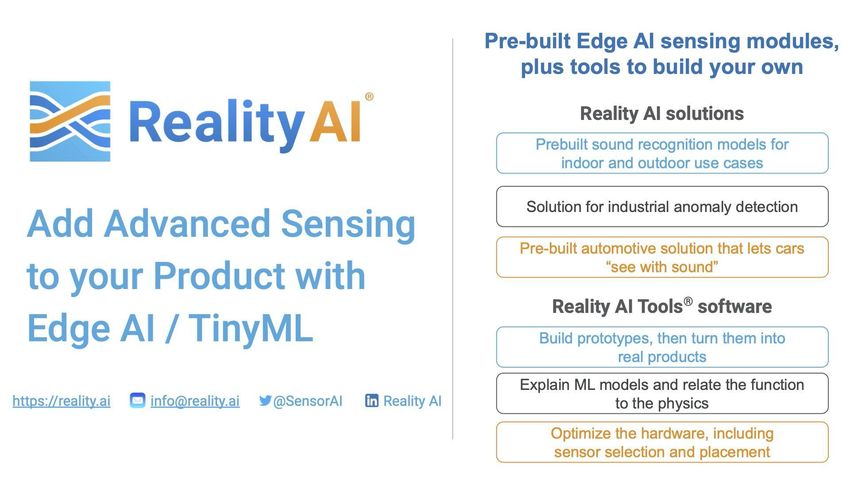 Reality AI®

Add Advanced Sensing to your Product with Edge AI / TinyML

https://reality.ai info@reality.ai @SensorAI Reality AI

Pre-built Edge AI sensing modules, plus tools to build your own

Reality AI solutions

Prebuilt sound recognition models for indoor and outdoor use cases

Solution for industrial anomaly detection

Pre-built automotive solution that lets cars "see with sound"

Reality AI Tools® software

Build prototypes, then turn them into real products

Explain ML models and relate the function to the physics

Optimize the hardware, including sensor selection and placement